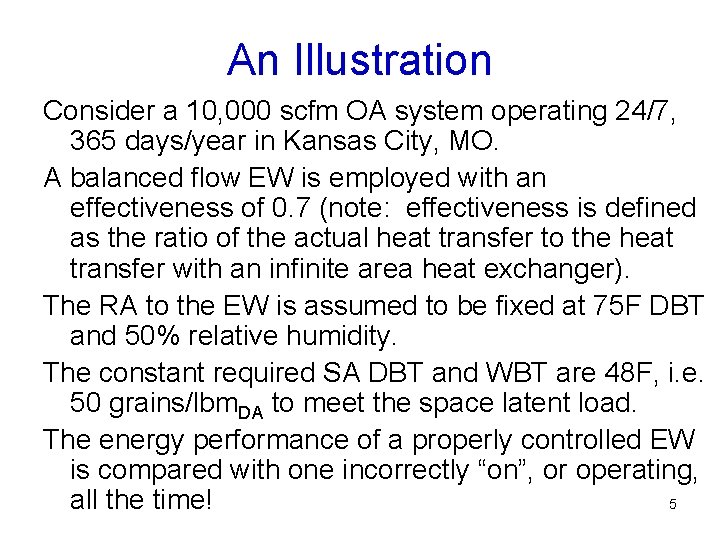 An Illustration

Consider a 10,000 scfm OA system operating 24/7, 365 days/year in Kansas City, MO.

A balanced flow EW is employed with an effectiveness of 0.7 (note: effectiveness is defined as the ratio of the actual heat transfer to the heat transfer with an infinite area heat exchanger).

The RA to the EW is assumed to be fixed at 75F DBT and 50% relative humidity.

The constant required SA DBT and WBT are 48F, i.e. 50 grains/lbm$_{DA}$ to meet the space latent load.

The energy performance of a properly controlled EW is compared with one incorrectly “on”, or operating, all the time!

5